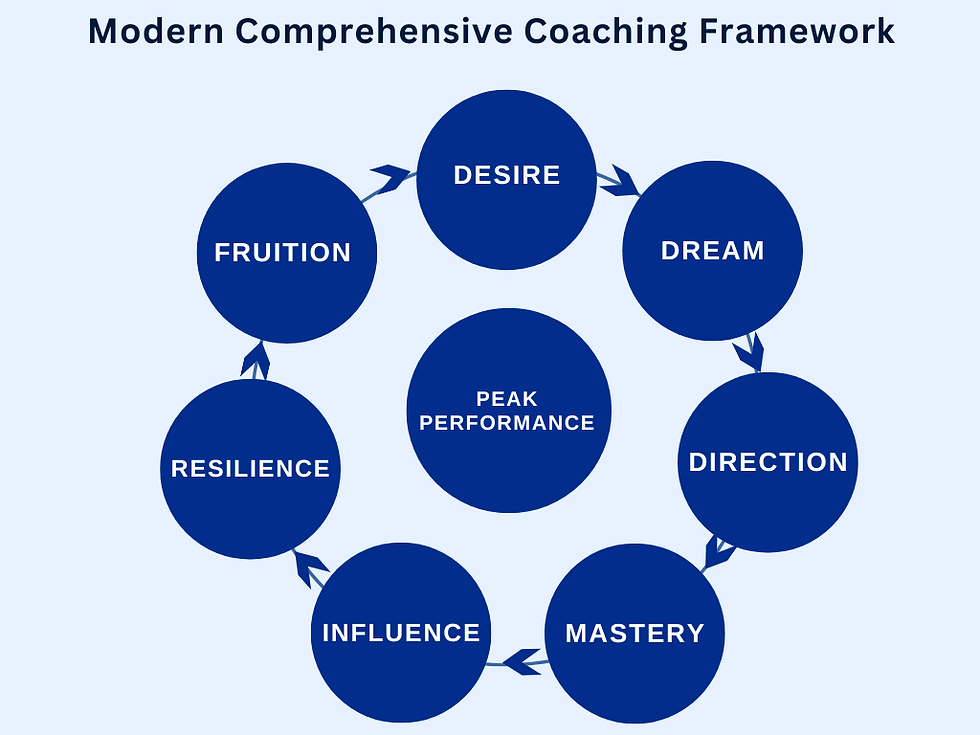 Modern Comprehensive Coaching Framework

DESIRE

DREAM

DIRECTION

MASTERY

INFLUENCE

RESILIENCE

FRUITION

PEAK PERFORMANCE